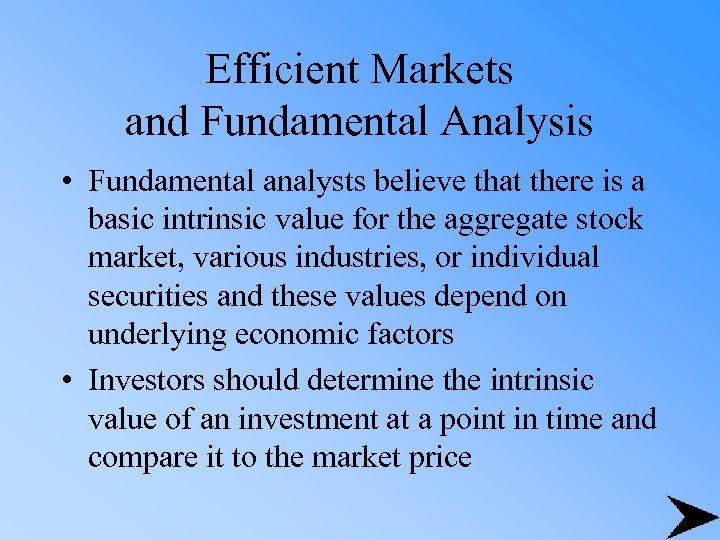 Efficient Markets
and Fundamental Analysis

• Fundamental analysts believe that there is a basic intrinsic value for the aggregate stock market, various industries, or individual securities and these values depend on underlying economic factors

• Investors should determine the intrinsic value of an investment at a point in time and compare it to the market price